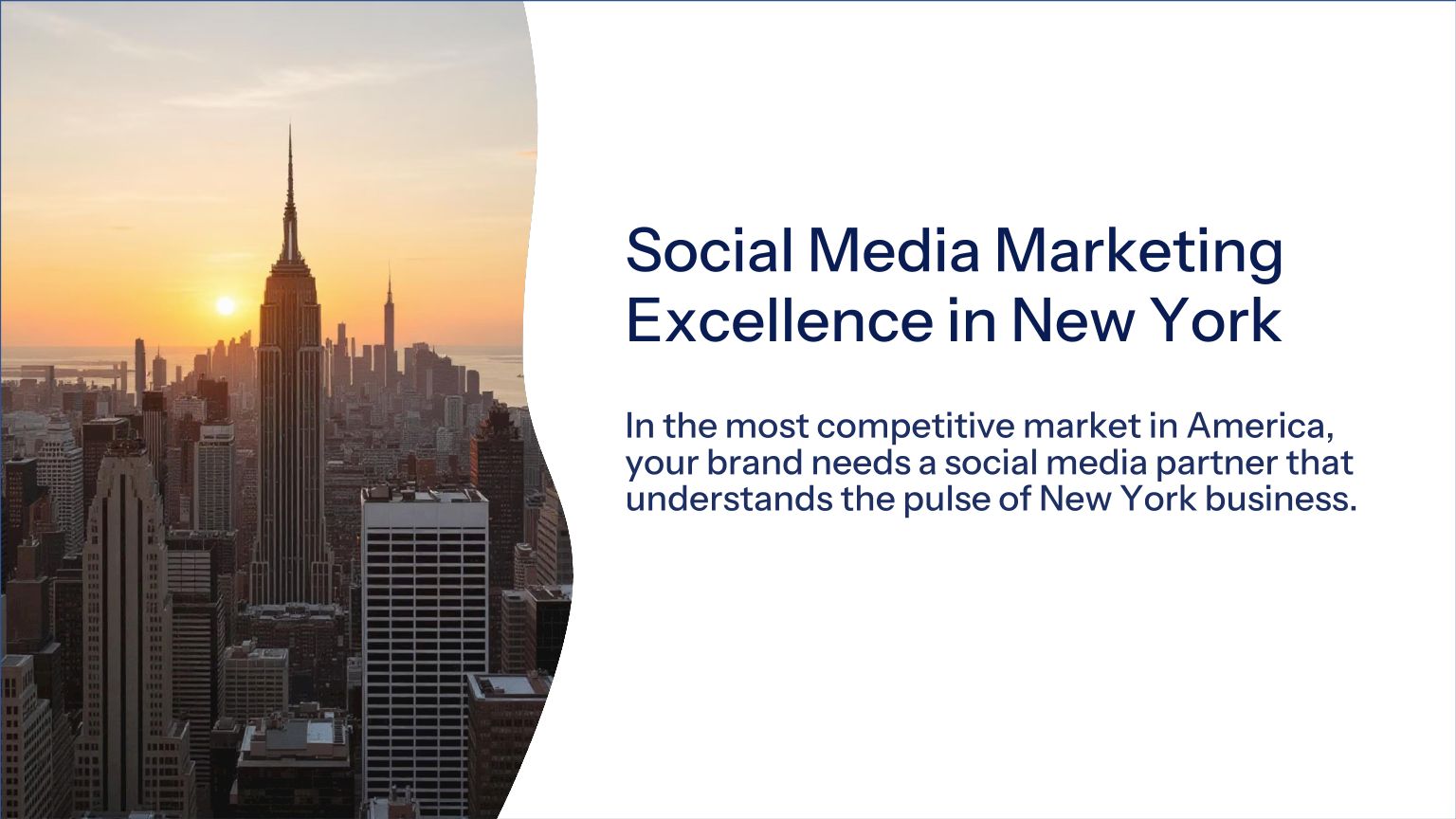 Social Media Marketing Excellence in New York

In the most competitive market in America, your brand needs a social media partner that understands the pulse of New York business.